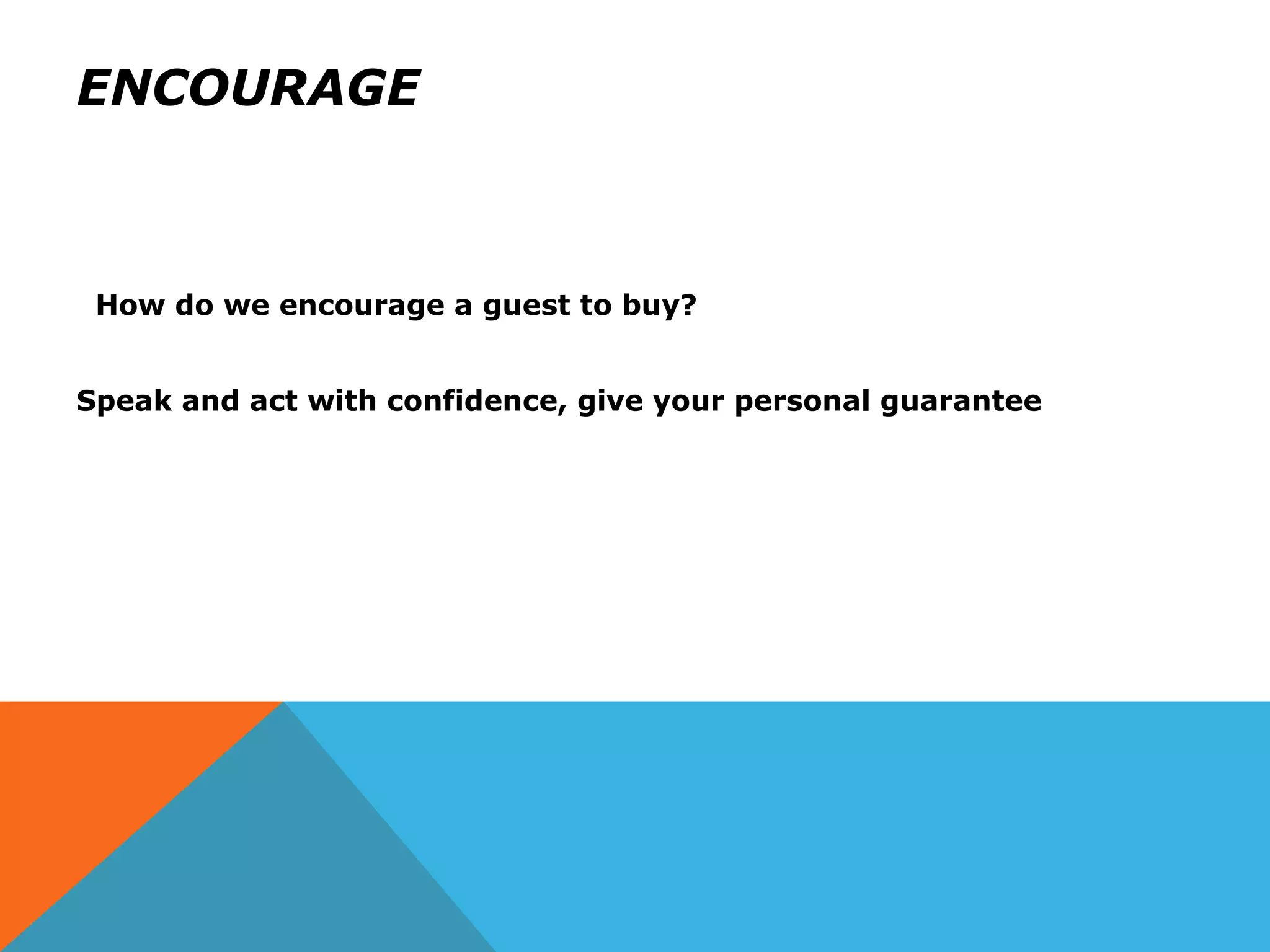 ENCOURAGE

How do we encourage a guest to buy?

Speak and act with confidence, give your personal guarantee